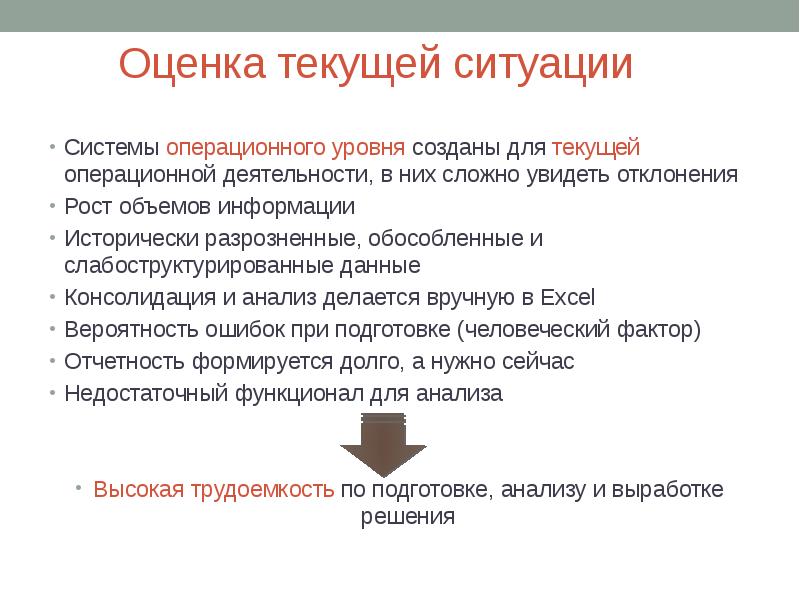 Оценка текущей ситуации

• Системы операционного уровня созданы для текущей операционной деятельности, в них сложно увидеть отклонения
• Рост объемов информации
• Исторически разрозненные, обособленные и слабоструктурированные данные
• Консолидация и анализ делается вручную в Excel
• Вероятность ошибок при подготовке (человеческий фактор)
• Отчетность формируется долго, а нужно сейчас
• Недостаточный функционал для анализа

• Высокая трудоемкость по подготовке, анализу и выработке решения